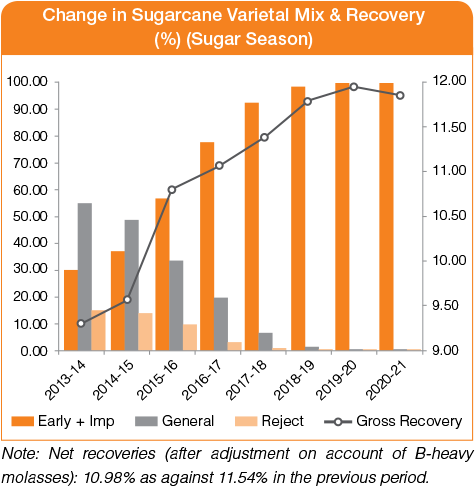 Change in Sugarcane Varietal Mix & Recovery (%) (Sugar Season)

100.00
90.00
80.00
70.00
60.00
50.00
40.00
30.00
20.00
10.00
0.00

12.00
11.50
11.00
10.50
10.00
9.50
9.00

2013-14
2014-15
2015-16
2016-17
2017-18
2018-19
2019-20
2020-21

Early + Imp
General
Reject
Gross Recovery

Note: Net recoveries (after adjustment on account of B-heavy molasses): 10.98% as against 11.54% in the previous period.